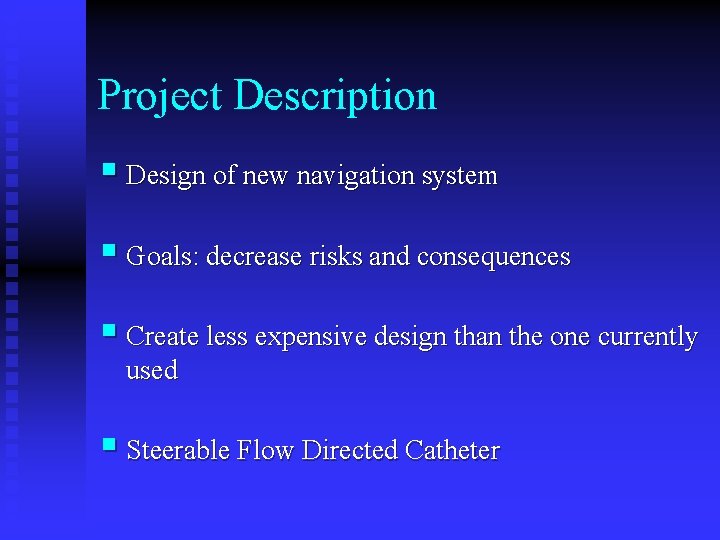 Project Description

- Design of new navigation system

- Goals: decrease risks and consequences

- Create less expensive design than the one currently used

- Steerable Flow Directed Catheter